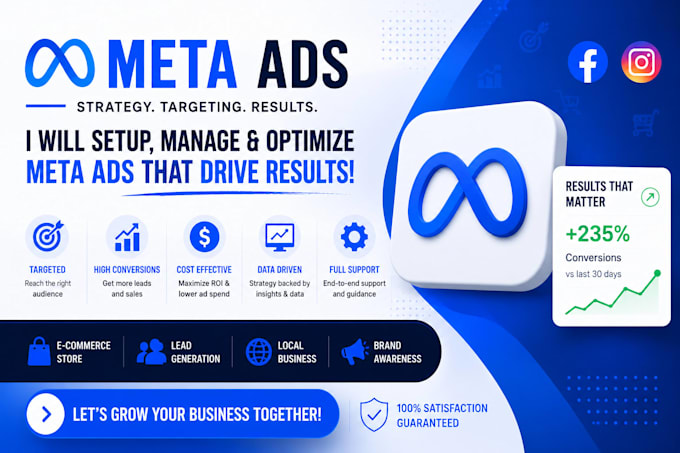 META ADS
STRATEGY. TARGETING. RESULTS.

I WILL SETUP, MANAGE & OPTIMIZE META ADS THAT DRIVE RESULTS!

TARGETED
Reach the right audience

HIGH CONVERSIONS
Get more leads and sales

COST EFFECTIVE
Maximize ROI & lower ad spend

DATA DRIVEN
Strategy backed by insights & data

FULL SUPPORT
End-to-end support and guidance

RESULTS THAT MATTER
+235%
Conversions
vs last 30 days

E-COMMERCE STORE
LEAD GENERATION
LOCAL BUSINESS
BRAND AWARENESS

LET'S GROW YOUR BUSINESS TOGETHER!

100% SATISFACTION GUARANTEED